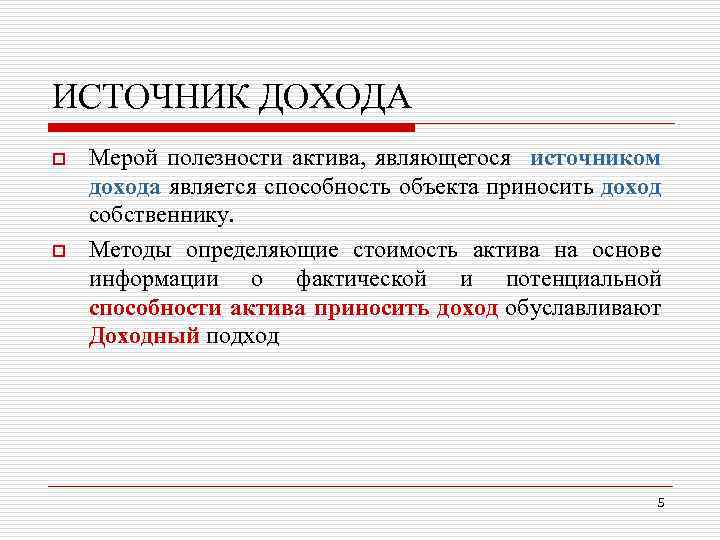 ИСТОЧНИК ДОХОДА

Мерой полезности актива, являющегося источником дохода является способность объекта приносить доход собственнику.

Методы определяющие стоимость актива на основе информации о фактической и потенциальной способности актива приносить доход обуславливают Доходный подход

5